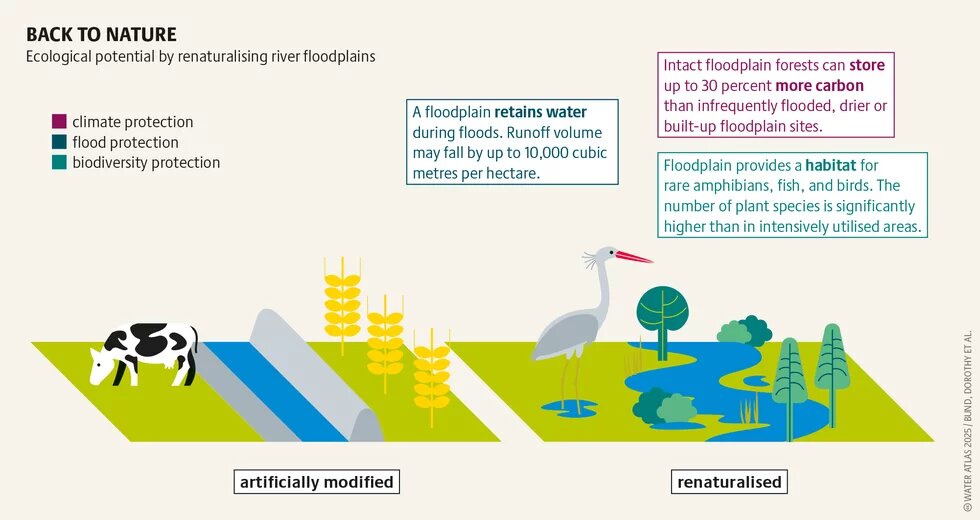 BACK TO NATURE
Ecological potential by renaturalising river floodplains

climate protection
flood protection
biodiversity protection

A floodplain retains water during floods. Runoff volume may fall by up to 10,000 cubic metres per hectare.

Intact floodplain forests can store up to 30 percent more carbon than infrequently flooded, drier or built-up floodplain sites.

Floodplain provides a habitat for rare amphibians, fish, and birds. The number of plant species is significantly higher than in intensively utilised areas.

artificially modified

renaturalised

© WATER ATLAS 2025 / BUND, DOROTHY ET AL.